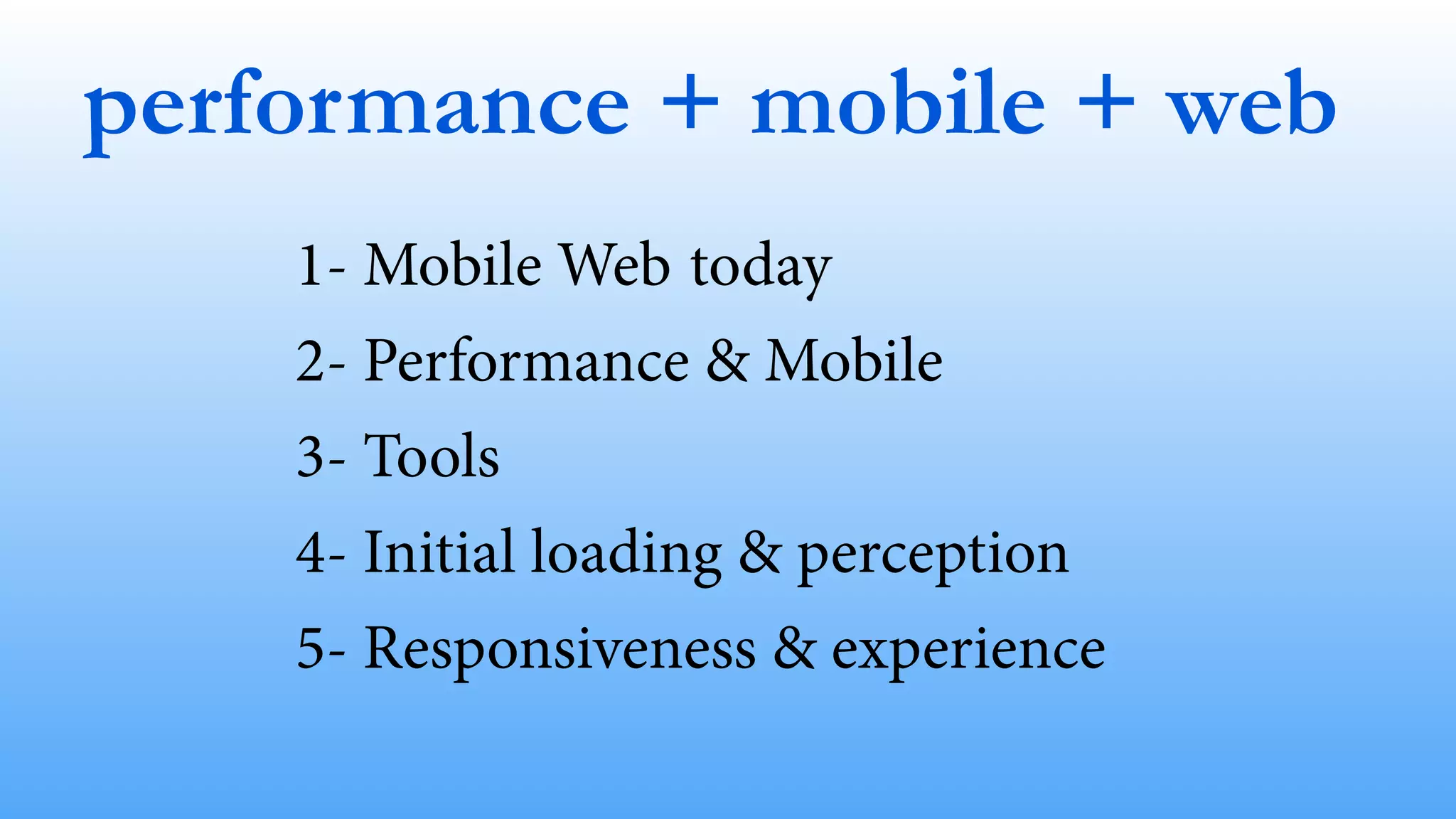 performance + mobile + web

1- Mobile Web today

2- Performance & Mobile

3- Tools

4- Initial loading & perception

5- Responsiveness & experience